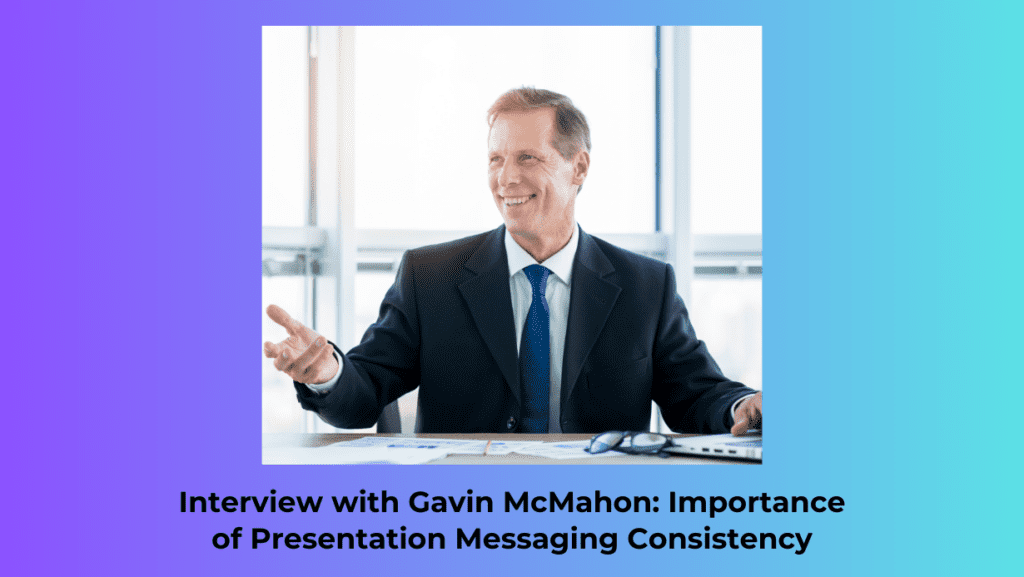 Interview with Gavin McMahon: Importance of Presentation Messaging Consistency